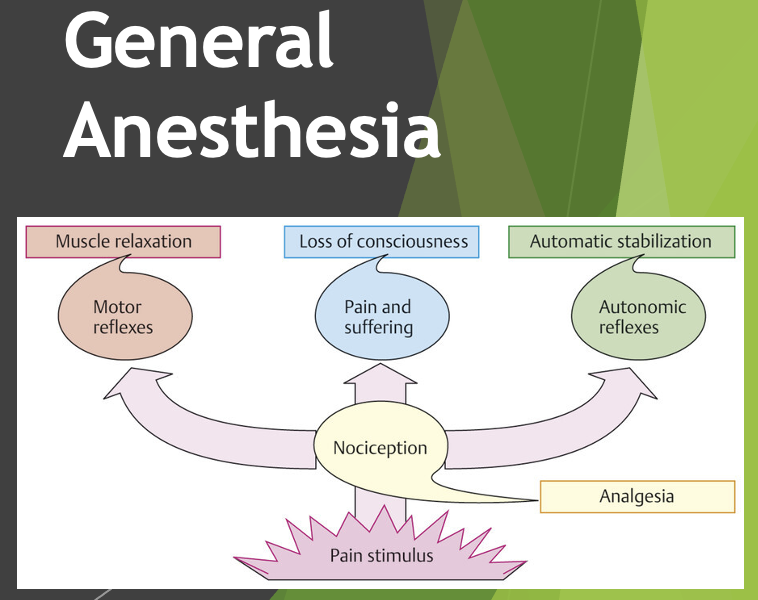 General Anesthesia

Muscle relaxation

Loss of consciousness

Automatic stabilization

Motor reflexes

Pain and suffering

Autonomic reflexes

Nociception

Analgesia

Pain stimulus